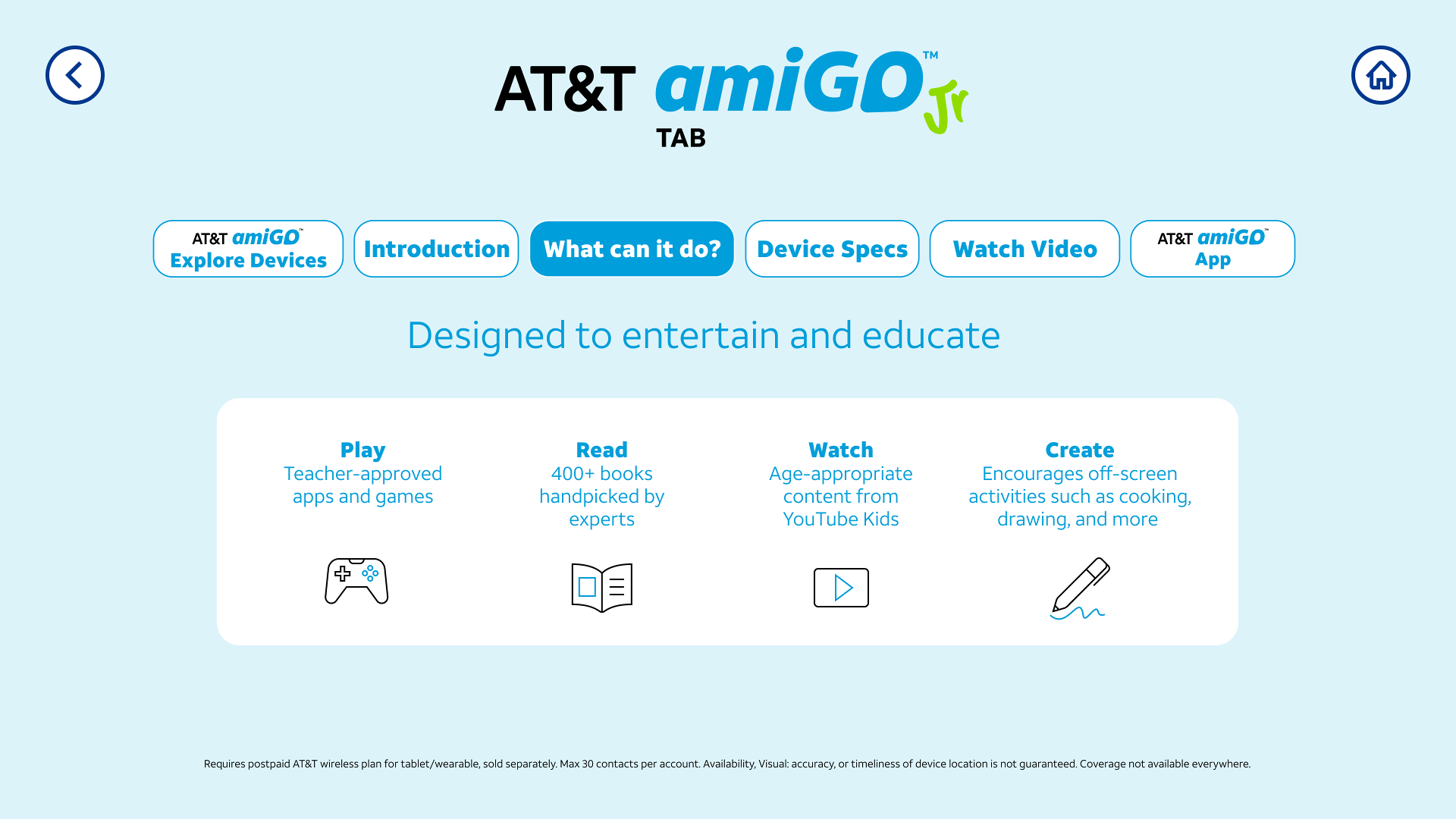 AT&T amiGO™ Jr TAB

AT&T amiGO™ Explore Devices

Introduction

What can it do?

Device Specs

Watch Video

AT&T amiGO™ App

Designed to entertain and educate

Play
Teacher-approved apps and games

Read
400+ books handpicked by experts

Watch
Age-appropriate content from YouTube Kids

Create
Encourages off-screen activities such as cooking, drawing, and more

Requires postpaid AT&T wireless plan for tablet/wearable, sold separately. Max 30 contacts per account. Availability, Visual: accuracy, or timeliness of device location is not guaranteed. Coverage not available everywhere.